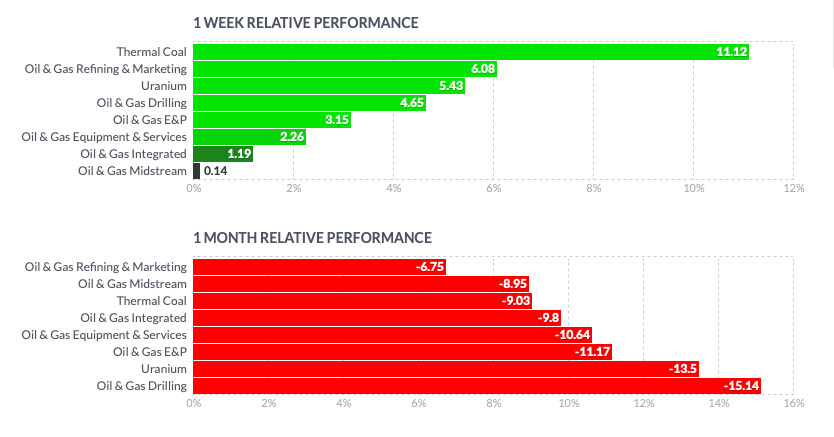 1 WEEK RELATIVE PERFORMANCE

Thermal Coal 11.12
Oil & Gas Refining & Marketing 6.08
Uranium 5.43
Oil & Gas Drilling 4.65
Oil & Gas E&P 3.15
Oil & Gas Equipment & Services 2.26
Oil & Gas Integrated 1.19
Oil & Gas Midstream 0.14

0% 2% 4% 6% 8% 10% 12%

1 MONTH RELATIVE PERFORMANCE

Oil & Gas Refining & Marketing -6.75
Oil & Gas Midstream -8.95
Thermal Coal -9.03
Oil & Gas Integrated -9.8
Oil & Gas Equipment & Services -10.64
Oil & Gas E&P -11.17
Uranium -13.5
Oil & Gas Drilling -15.14

0% 2% 4% 6% 8% 10% 12% 14% 16%